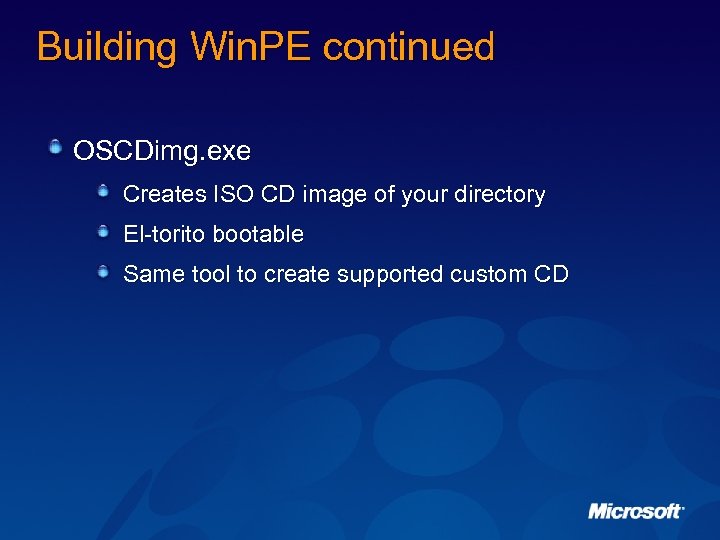 Building WinPE continued

OSCDimg.exe

Creates ISO CD image of your directory

El-torito bootable

Same tool to create supported custom CD

Microsoft